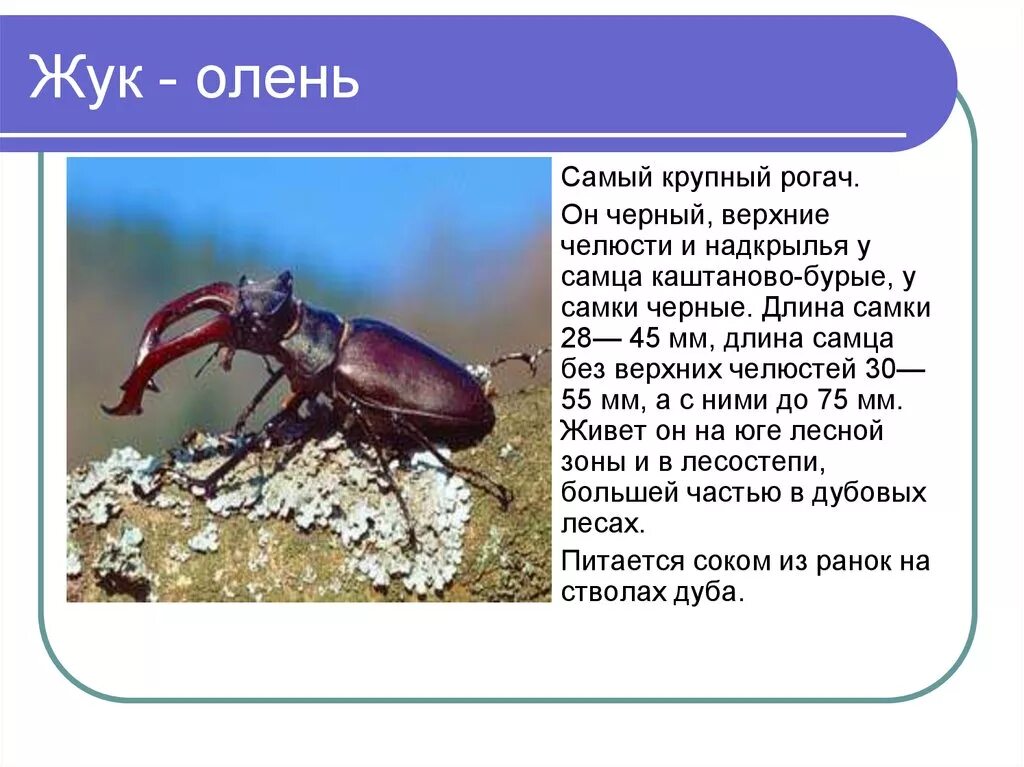 Жук - олень

Самый крупный рогач.

Он черный, верхние челюсти и надкрылья у самца каштаново-бурые, у самки черные. Длина самки 28— 45 мм, длина самца без верхних челюстей 30— 55 мм, а с ними до 75 мм. Живет он на юге лесной зоны и в лесостепи, большей частью в дубовых лесах.

Питается соком из ранок на стволах дуба.